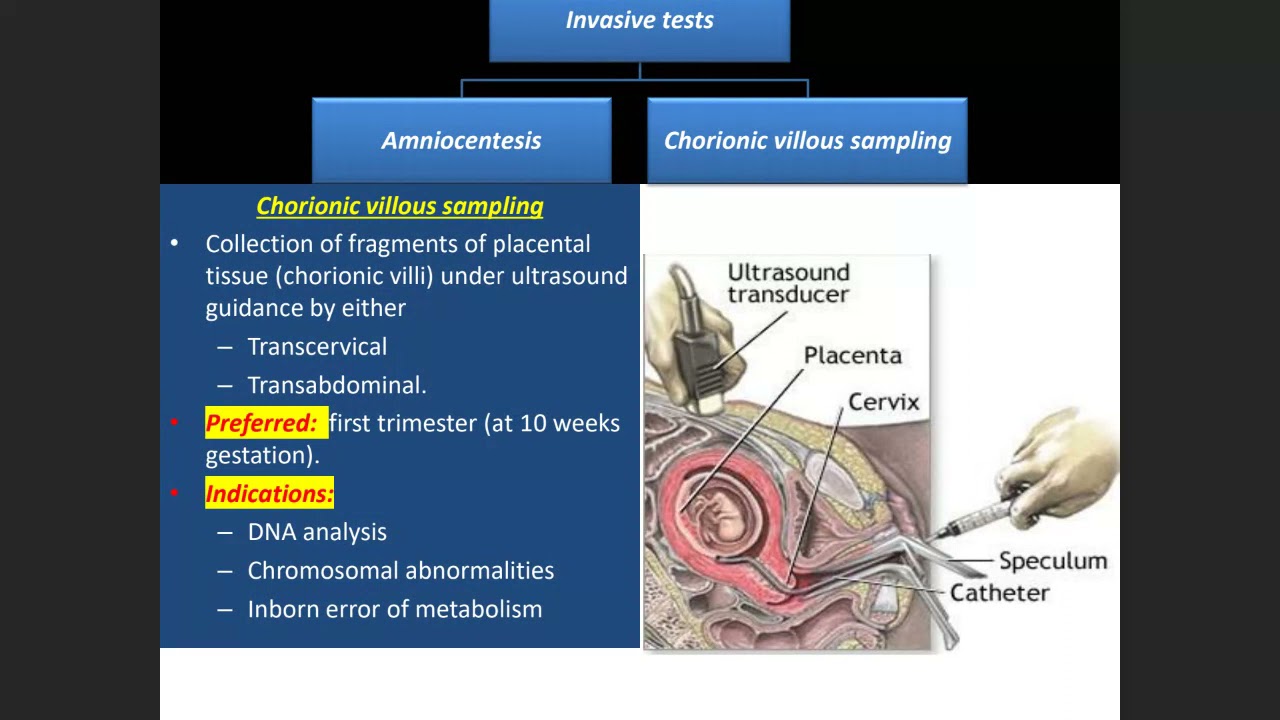 Invasive tests

Amniocentesis

Chorionic villous sampling

Chorionic villous sampling

• Collection of fragments of placental tissue (chorionic villi) under ultrasound guidance by either
– Transcervical
– Transabdominal.

• Preferred: first trimester (at 10 weeks gestation).

• Indications:
– DNA analysis
– Chromosomal abnormalities
– Inborn error of metabolism

Ultrasound transducer

Placenta

Cervix

Speculum

Catheter